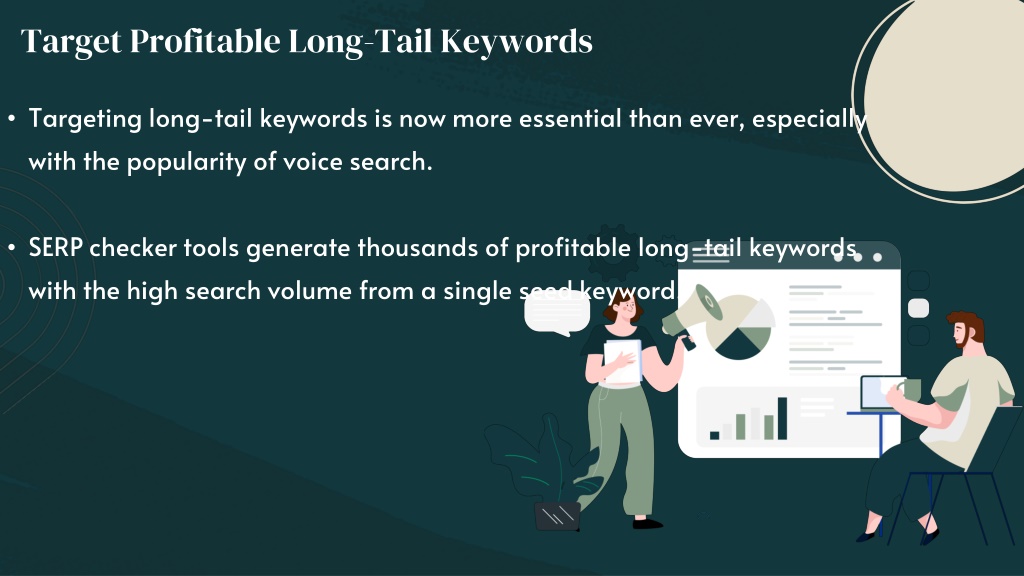 Target Profitable Long-Tail Keywords

• Targeting long-tail keywords is now more essential than ever, especially with the popularity of voice search.

• SERP checker tools generate thousands of profitable long-tail keywords with the high search volume from a single seed keyword